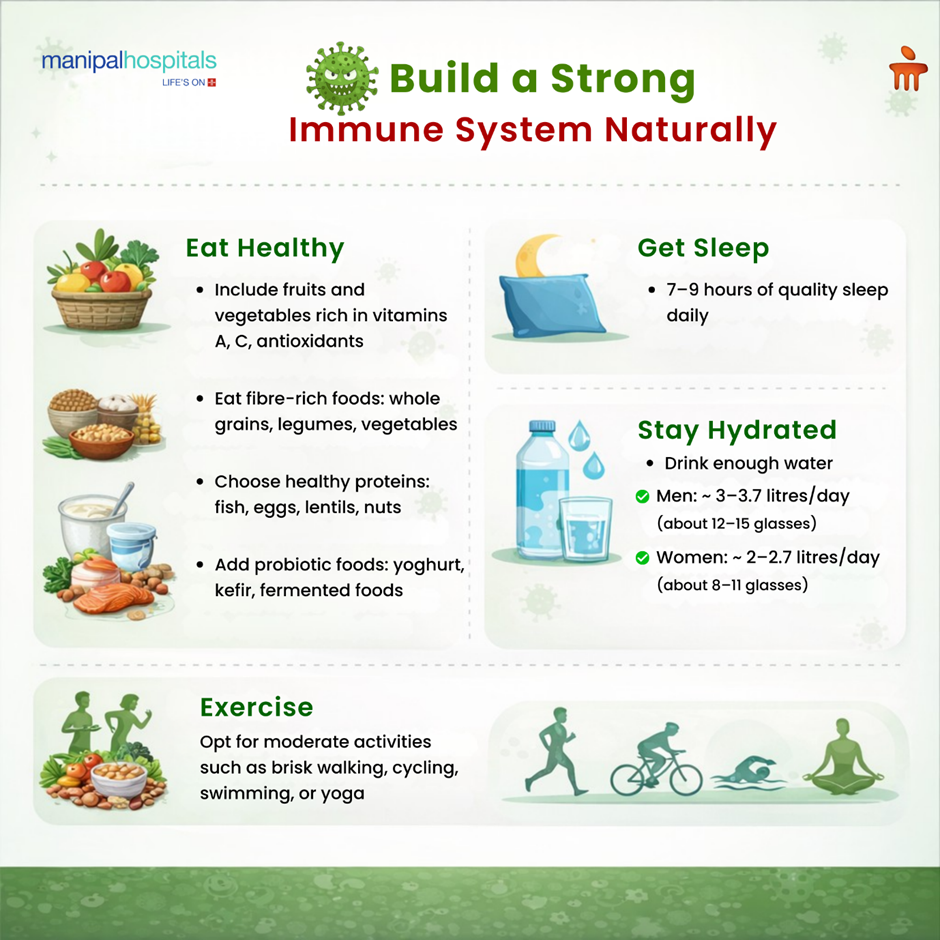 manipalhospitals
LIFE'S ON

Build a Strong
Immune System Naturally

Eat Healthy

• Include fruits and vegetables rich in vitamins A, C, antioxidants

• Eat fibre-rich foods: whole grains, legumes, vegetables

• Choose healthy proteins: fish, eggs, lentils, nuts

• Add probiotic foods: yoghurt, kefir, fermented foods

Get Sleep

• 7–9 hours of quality sleep daily

Stay Hydrated

• Drink enough water

Men: ~ 3–3.7 litres/day (about 12–15 glasses)

Women: ~ 2–2.7 litres/day (about 8–11 glasses)

Exercise

Opt for moderate activities such as brisk walking, cycling, swimming, or yoga